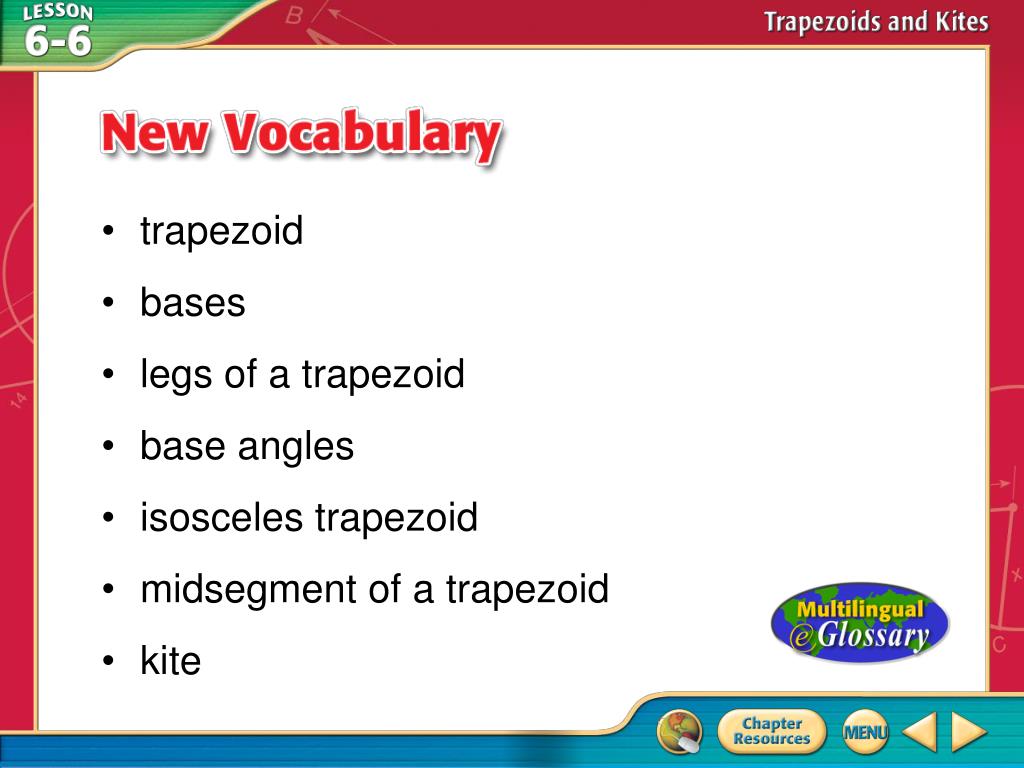 LESSON 6-6

Trapezoids and Kites

New Vocabulary

• trapezoid
• bases
• legs of a trapezoid
• base angles
• isosceles trapezoid
• midsegment of a trapezoid
• kite

Multilingual eGlossary

Chapter Resources

MENU